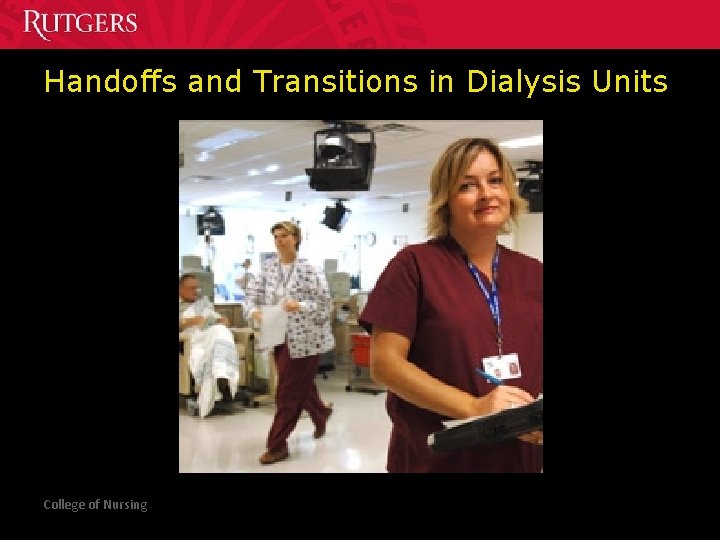 RUTGERS

Handoffs and Transitions in Dialysis Units

College of Nursing